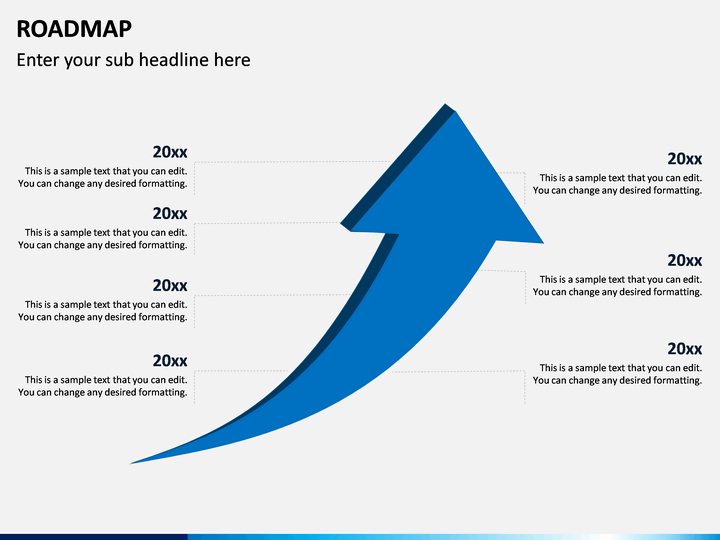 ROADMAP

Enter your sub headline here

20xx

This is a sample text that you can edit. You can change any desired formatting.

20xx

This is a sample text that you can edit. You can change any desired formatting.

20xx

This is a sample text that you can edit. You can change any desired formatting.

20xx

This is a sample text that you can edit. You can change any desired formatting.

20xx

This is a sample text that you can edit. You can change any desired formatting.

20xx

This is a sample text that you can edit. You can change any desired formatting.

20xx

This is a sample text that you can edit. You can change any desired formatting.